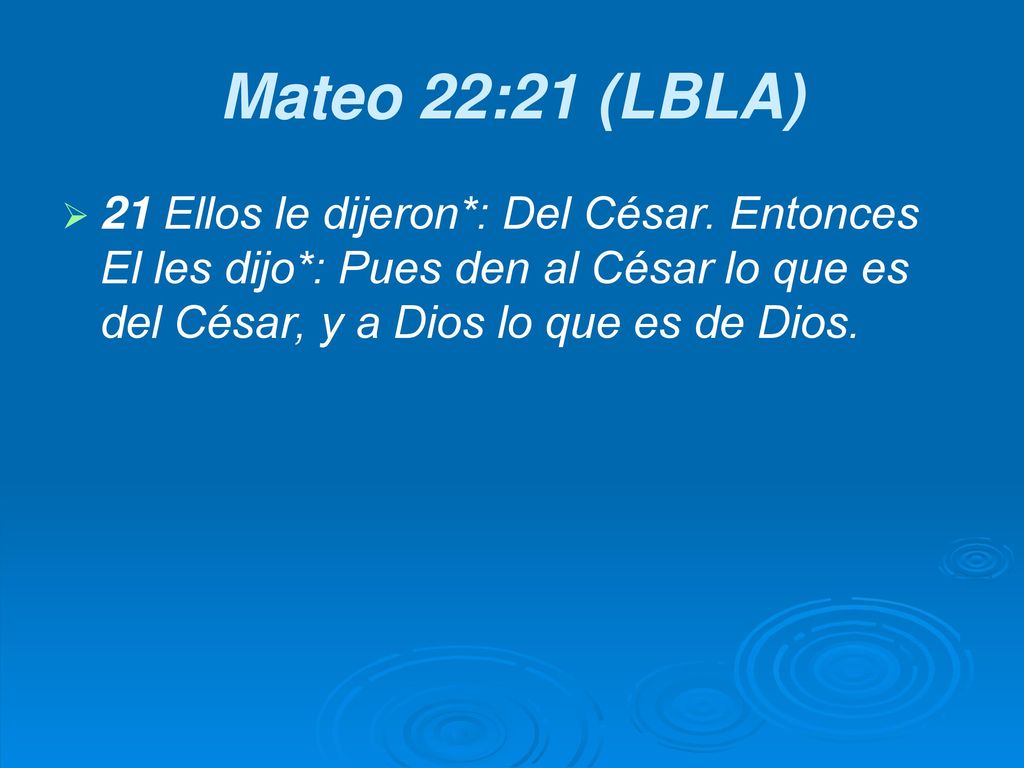 Mateo 22:21 (LBLA)

21 Ellos le dijeron*: Del César. Entonces El les dijo*: Pues den al César lo que es del César, y a Dios lo que es de Dios.